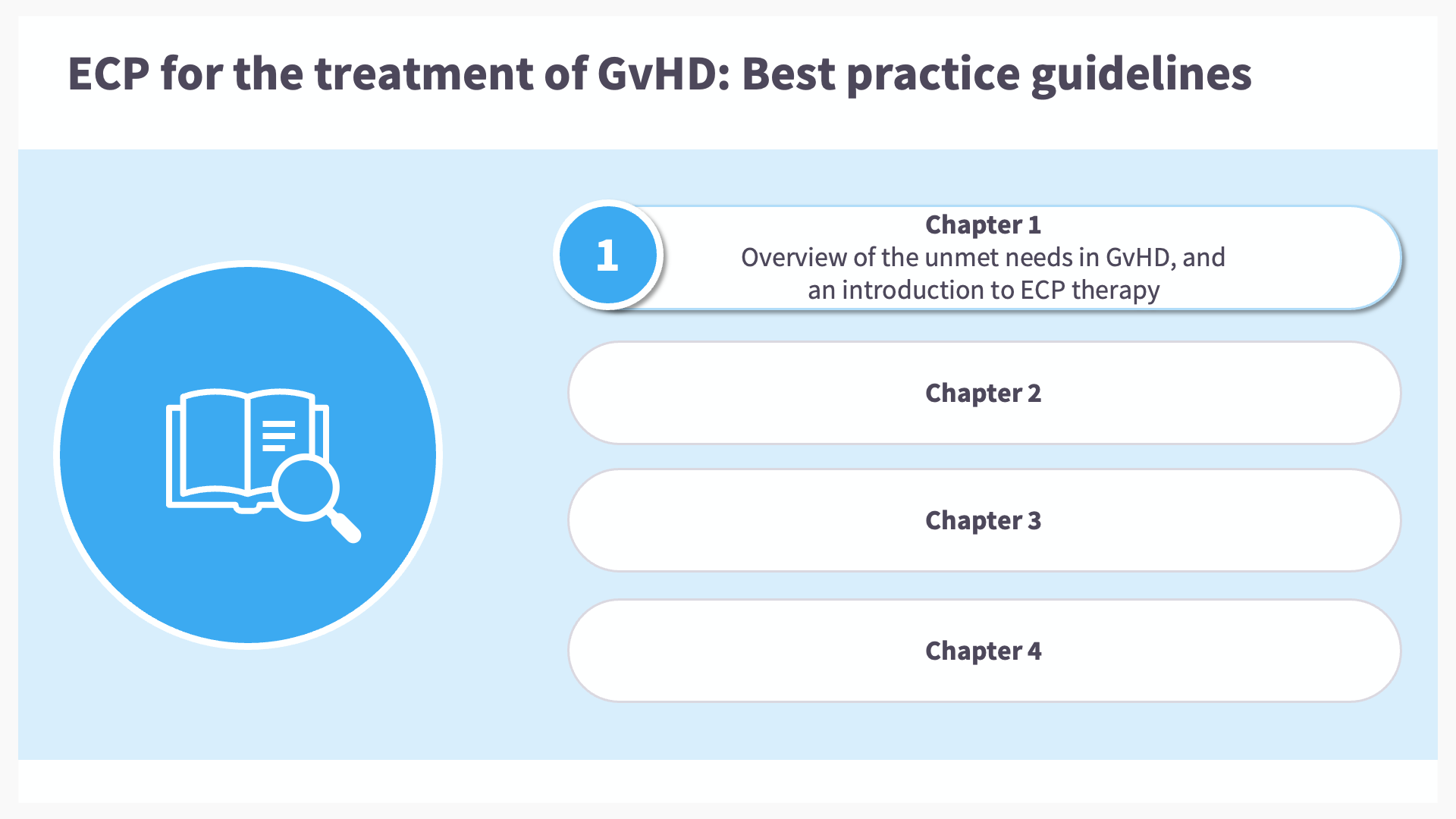 ECP for the treatment of GvHD: Best practice guidelines

1

Chapter 1
Overview of the unmet needs in GvHD, and an introduction to ECP therapy

Chapter 2

Chapter 3

Chapter 4